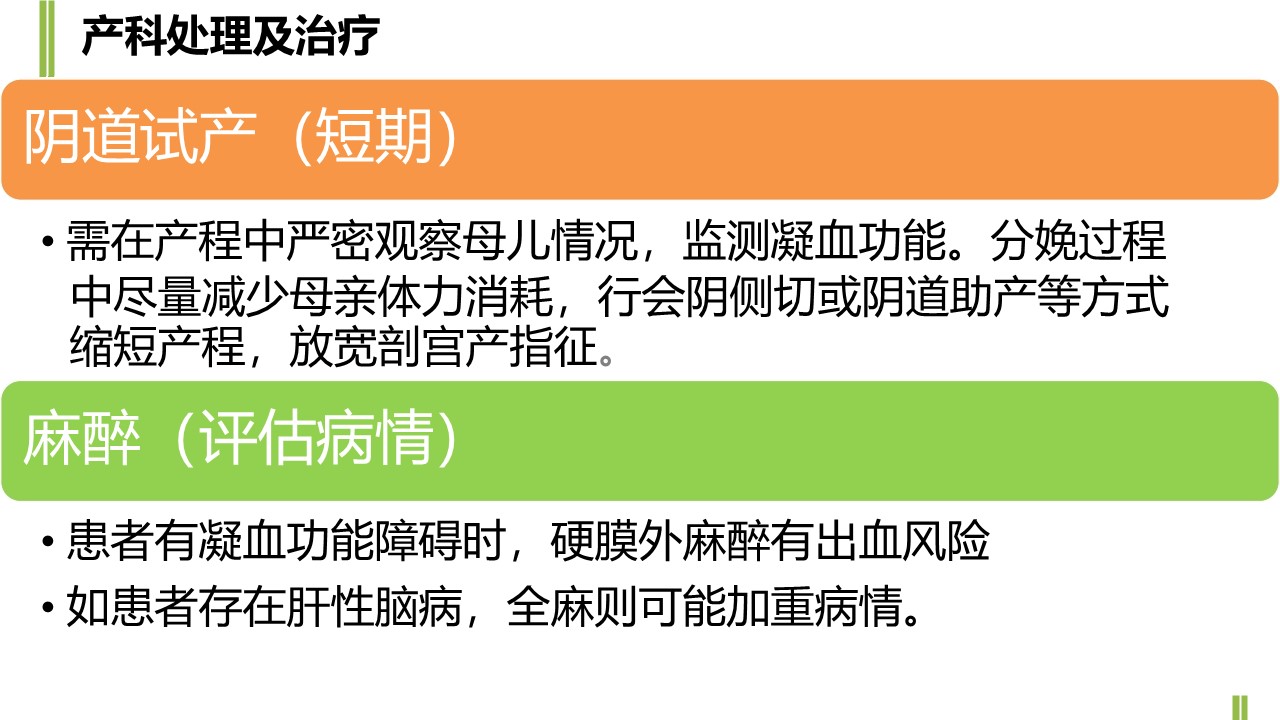 产科处理及治疗

阴道试产（短期）

• 需在产程中严密观察母儿情况，监测凝血功能。分娩过程中尽量减少母亲体力消耗，行会阴侧切或阴道助产等方式缩短产程，放宽剖宫产指征。

麻醉（评估病情）

• 患者有凝血功能障碍时，硬膜外麻醉有出血风险

• 如患者存在肝性脑病，全麻则可能加重病情。